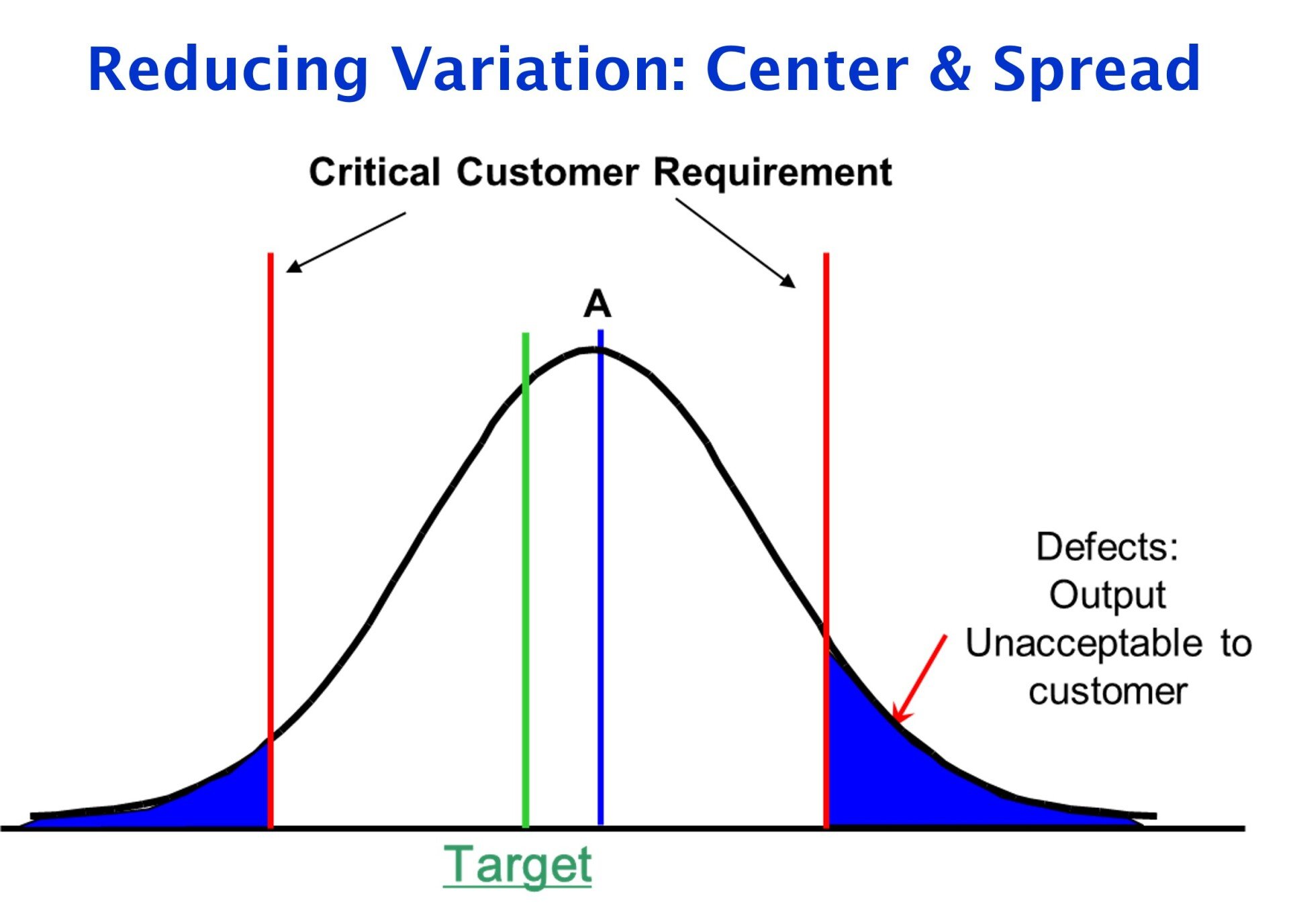 Reducing Variation: Center & Spread

Critical Customer Requirement

A

Defects: Output Unacceptable to customer

Target